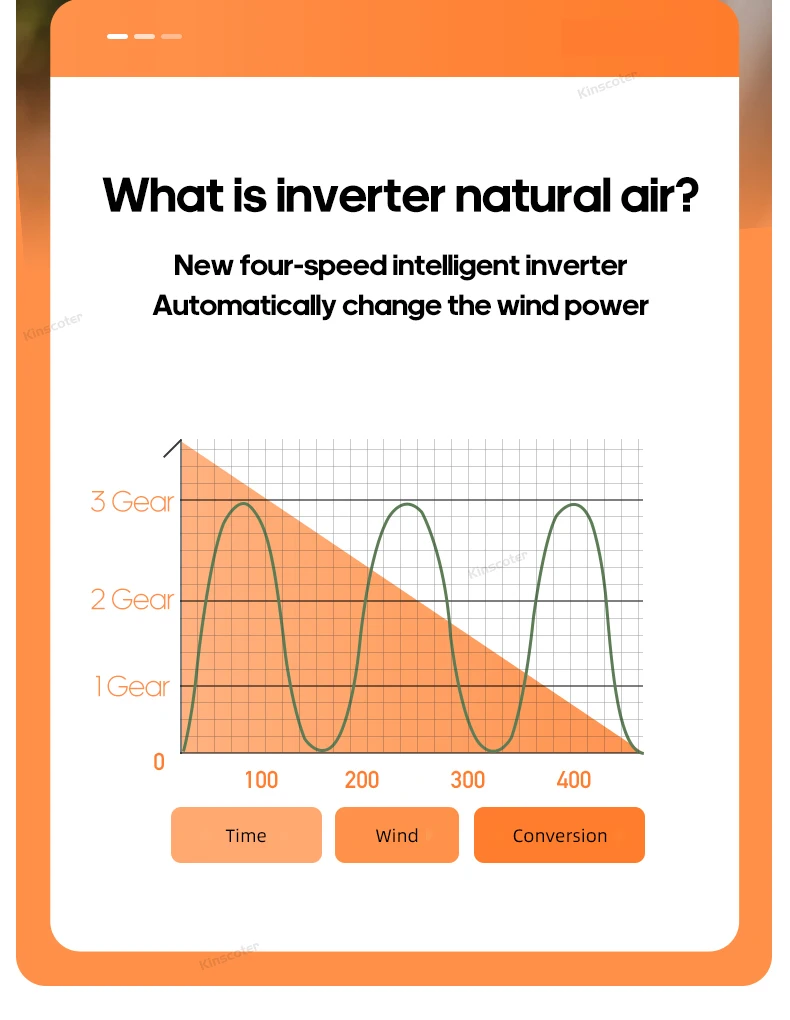 Kinscoter

What is inverter natural air?

New four-speed intelligent inverter
Automatically change the wind power

Kinscoter

3 Gear
2 Gear
1 Gear
0

Kinscoter

100
200
300
400

Time
Wind
Conversion

Kinscoter